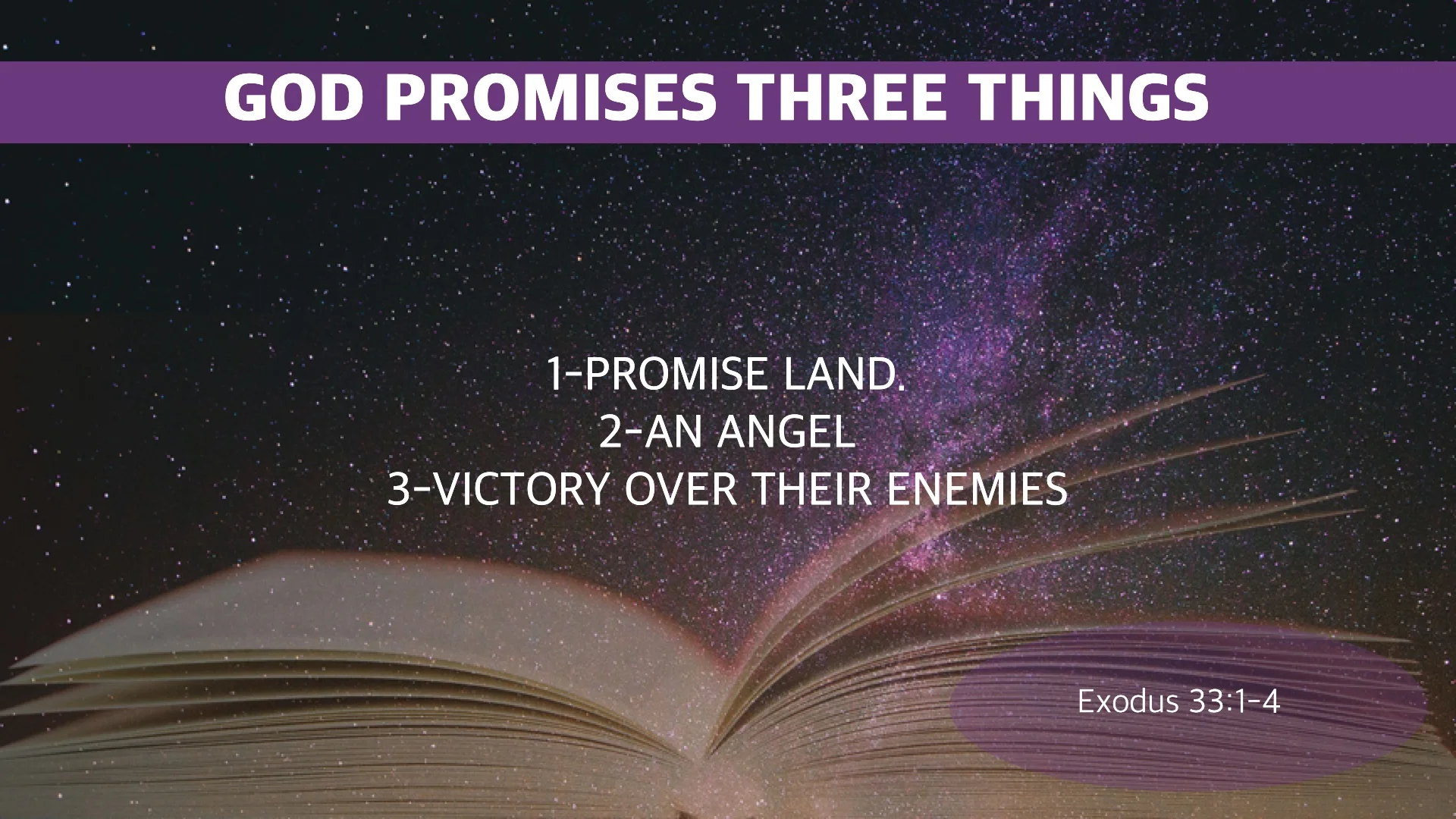 GOD PROMISES THREE THINGS

1-PROMISE LAND.
2-AN ANGEL
3-VICTORY OVER THEIR ENEMIES

Exodus 33:1-4